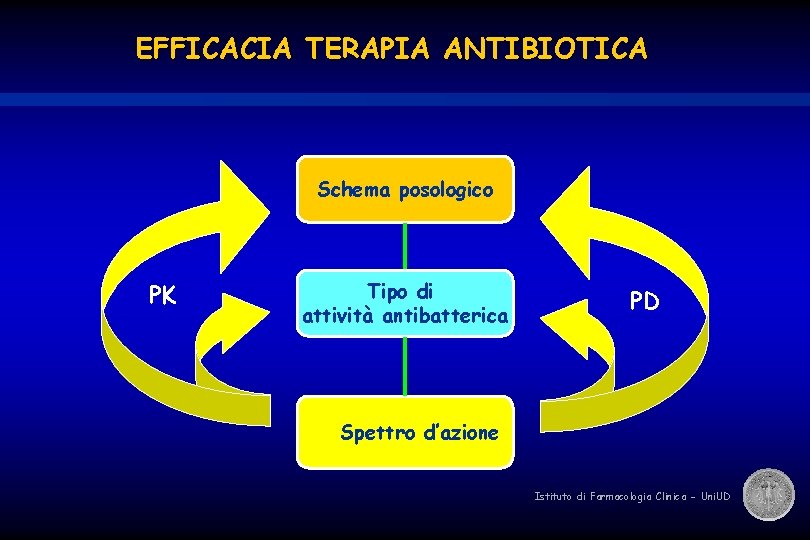 EFFICACIA TERAPIA ANTIBIOTICA

Schema posologico

PK

Tipo di attività antibatterica

PD

Spettro d'azione

Istituto di Farmacologia Clinica - UniUD